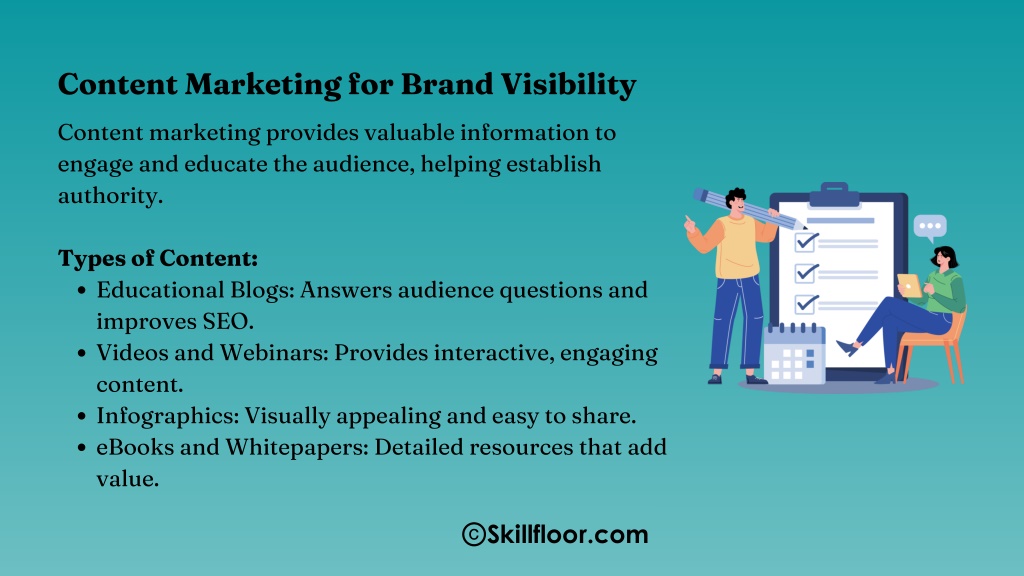 Content Marketing for Brand Visibility

Content marketing provides valuable information to engage and educate the audience, helping establish authority.

Types of Content:

- Educational Blogs: Answers audience questions and improves SEO.
- Videos and Webinars: Provides interactive, engaging content.
- Infographics: Visually appealing and easy to share.
- eBooks and Whitepapers: Detailed resources that add value.

©Skillfloor.com